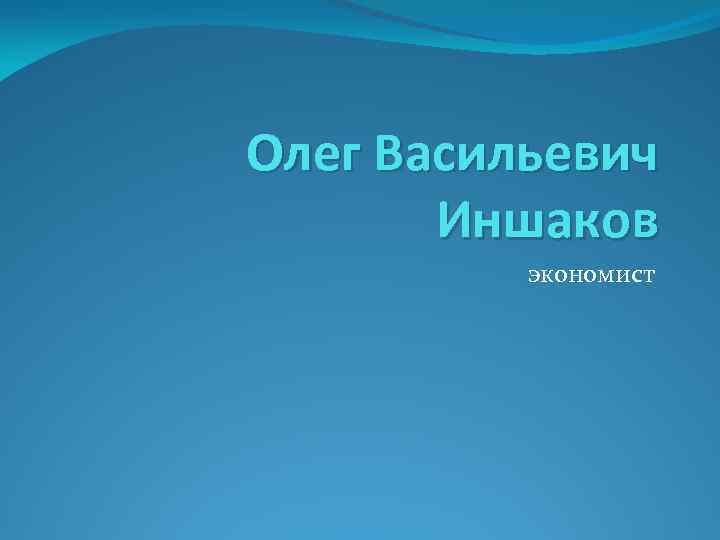 Олег Васильевич Иншаков

экономист